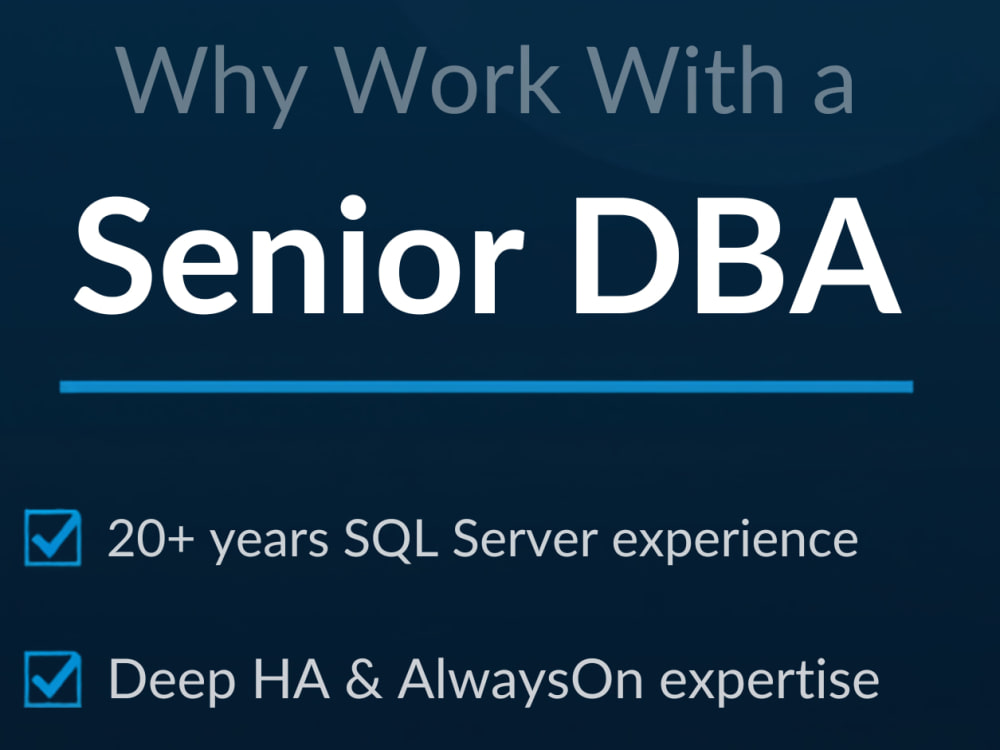 Why Work With a

Senior DBA

☑ 20+ years SQL Server experience

☑ Deep HA & AlwaysOn expertise